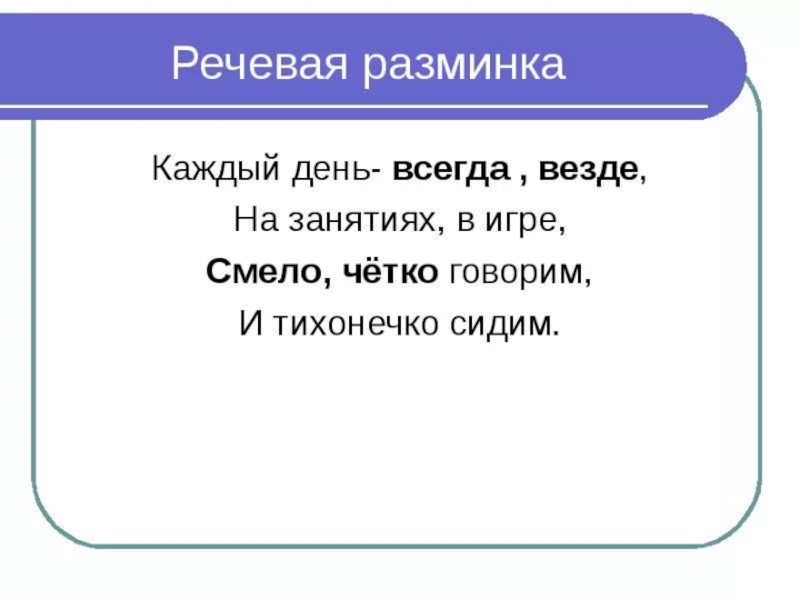 Речевая разминка

Каждый день- всегда , везде,
На занятиях, в игре,
Смело, чётко говорим,
И тихонечко сидим.